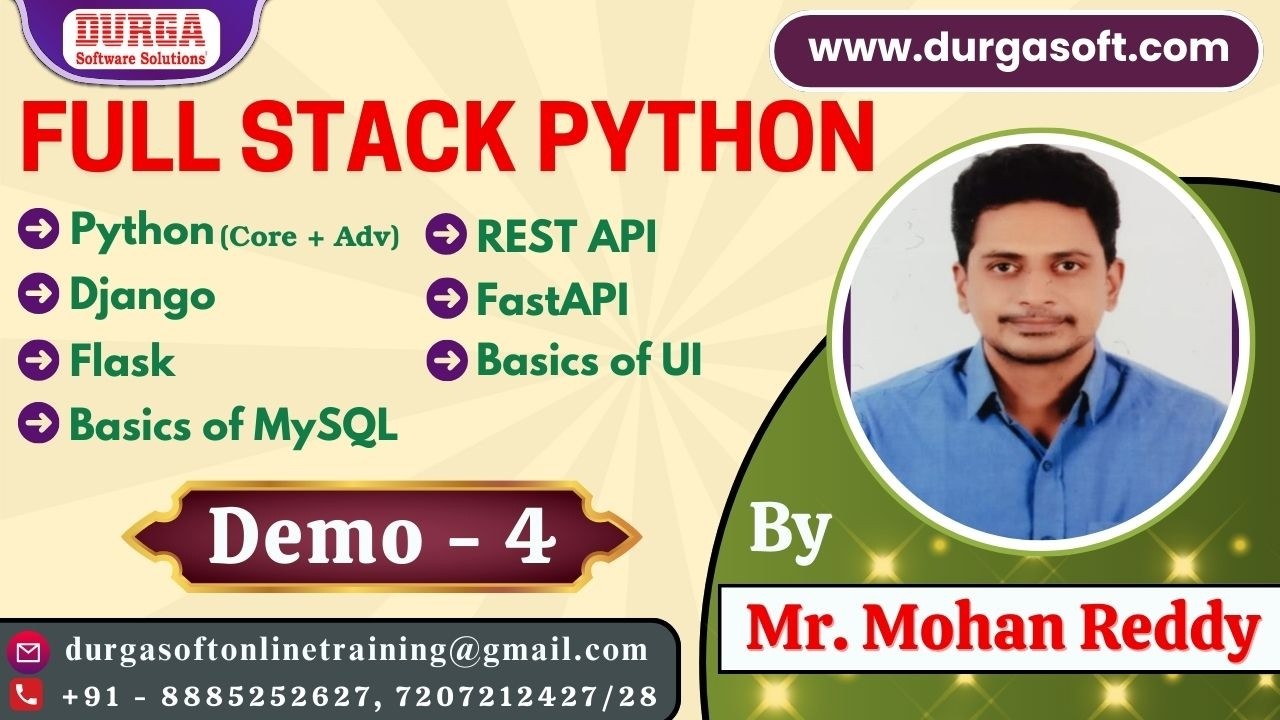 DURGA
Software Solutions

www.durgasoft.com

FULL STACK PYTHON

Python (Core + Adv)
Django
Flask
Basics of MySQL

REST API
FastAPI
Basics of UI

Demo - 4

By

Mr. Mohan Reddy

durgasoftonlinetraining@gmail.com
+91 - 8885252627, 7207212427/28